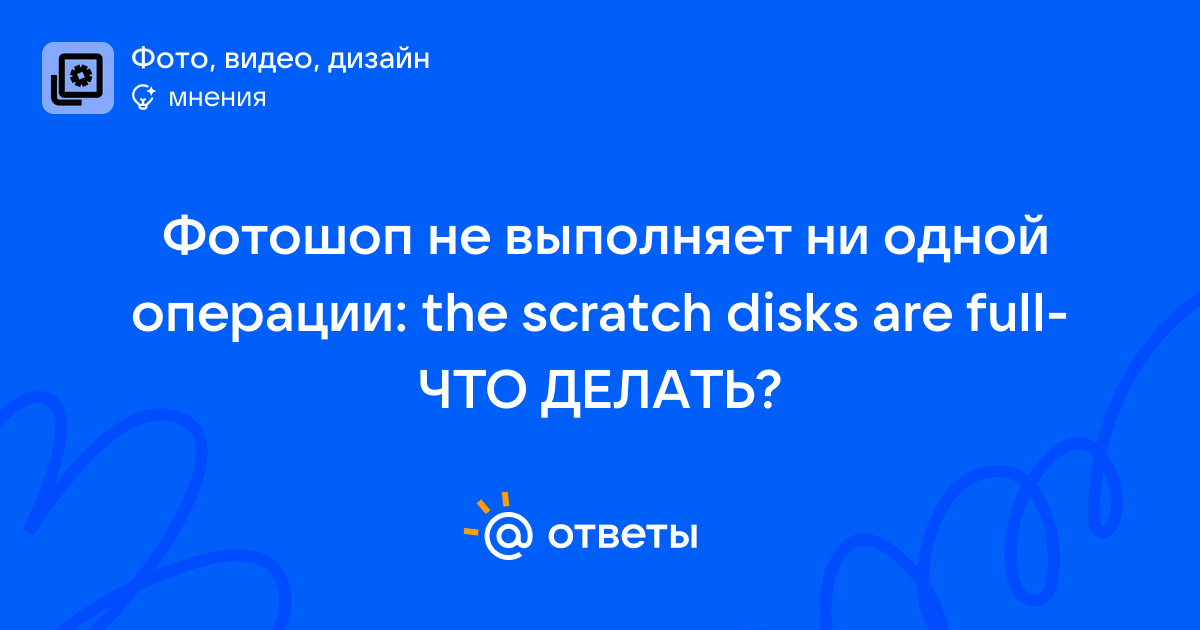 Фото, видео, дизайн
мнения

Фотошоп не выполняет ни одной операции: the scratch disks are full- ЧТО ДЕЛАТЬ?

@ ответы